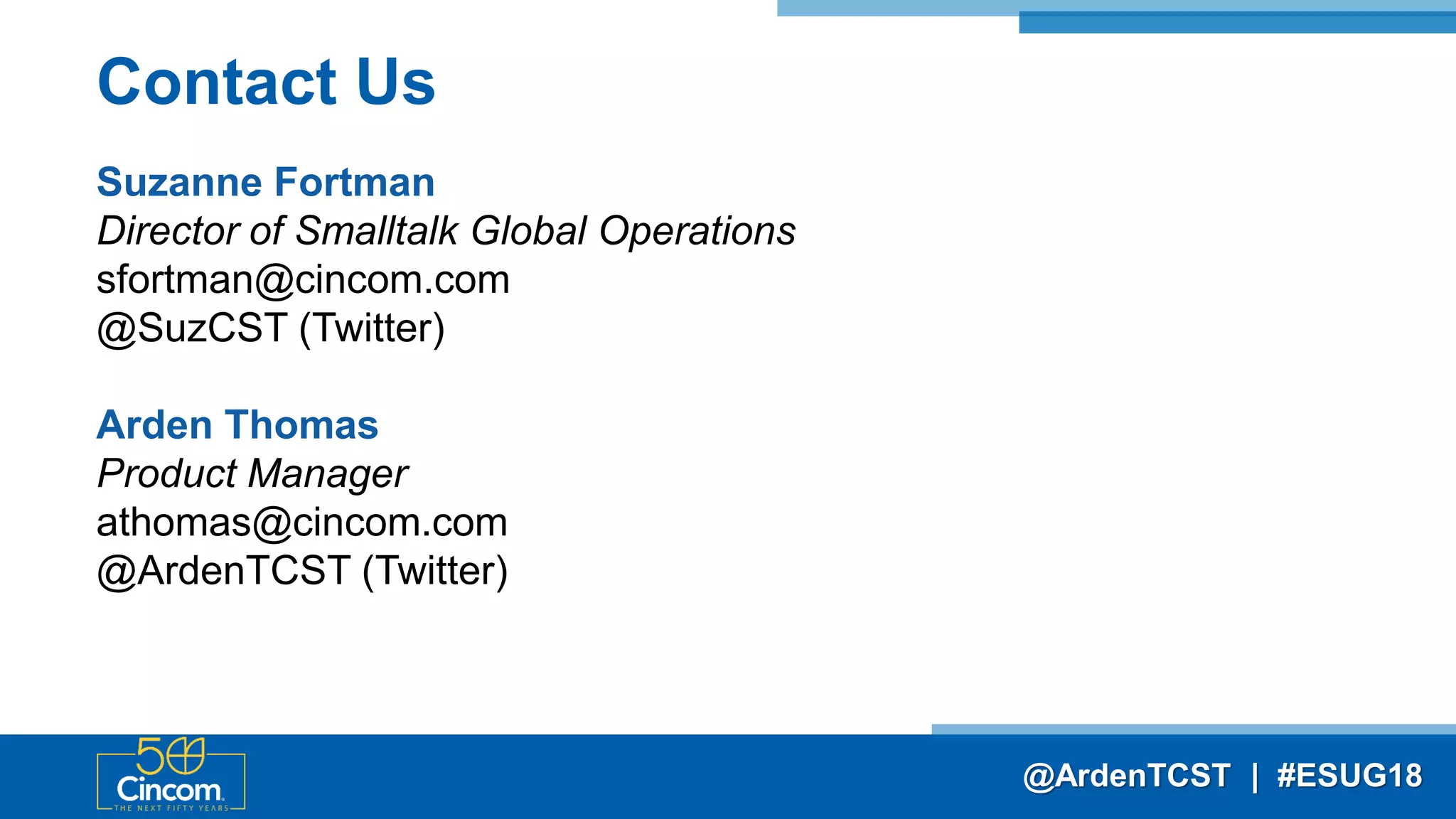 Contact Us

Suzanne Fortman
Director of Smalltalk Global Operations
sfortman@cincom.com
@SuzCST (Twitter)

Arden Thomas
Product Manager
athomas@cincom.com
@ArdenTCST (Twitter)

50
Cincom
THE NEXT FIFTY YEARS

@ArdenTCST | #ESUG18